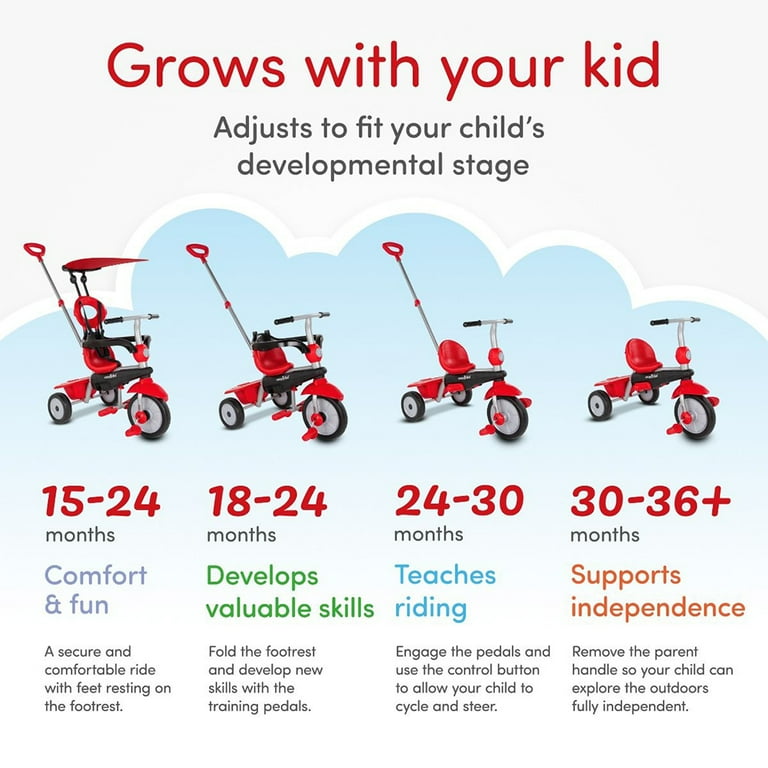 Grows with your kid

Adjusts to fit your child's developmental stage

15-24 months

Comfort & fun

A secure and comfortable ride with feet resting on the footrest.

18-24 months

Develops valuable skills

Fold the footrest and develop new skills with the training pedals.

24-30 months

Teaches riding

Engage the pedals and use the control button to allow your child to cycle and steer.

30-36+ months

Supports independence

Remove the parent handle so your child can explore the outdoors fully independent.